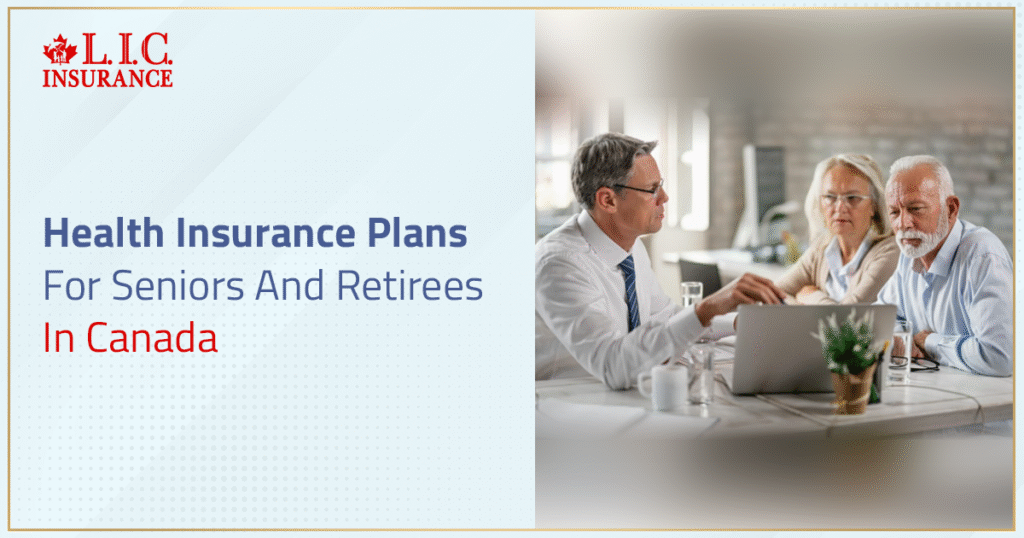 L.I.C.
INSURANCE

Health Insurance Plans
For Seniors And Retirees
In Canada